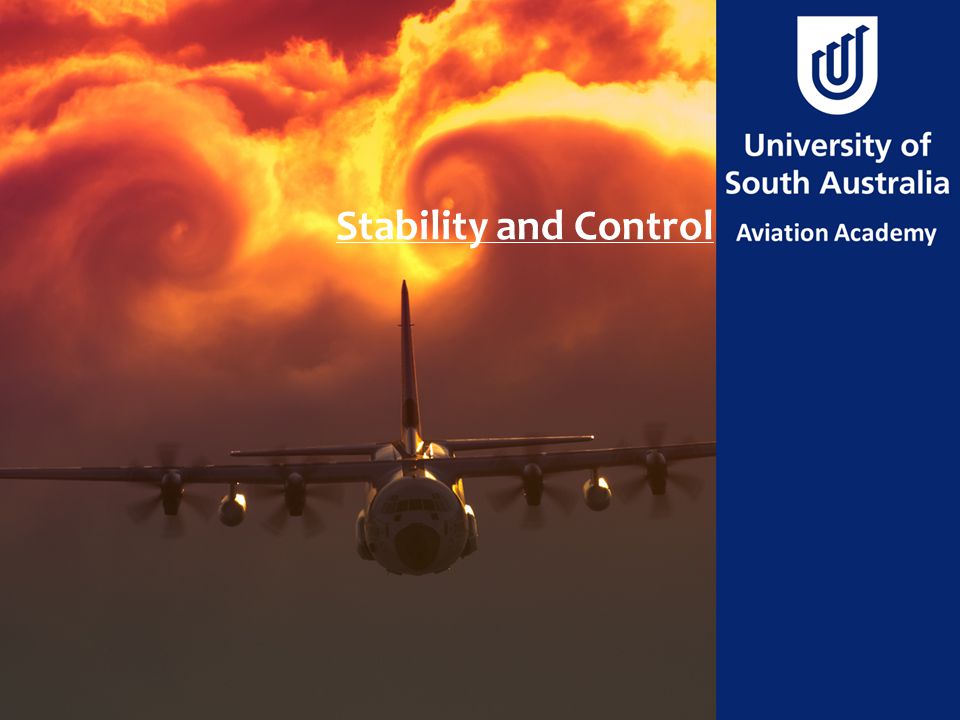 Stability and Control

University of South Australia

Aviation Academy